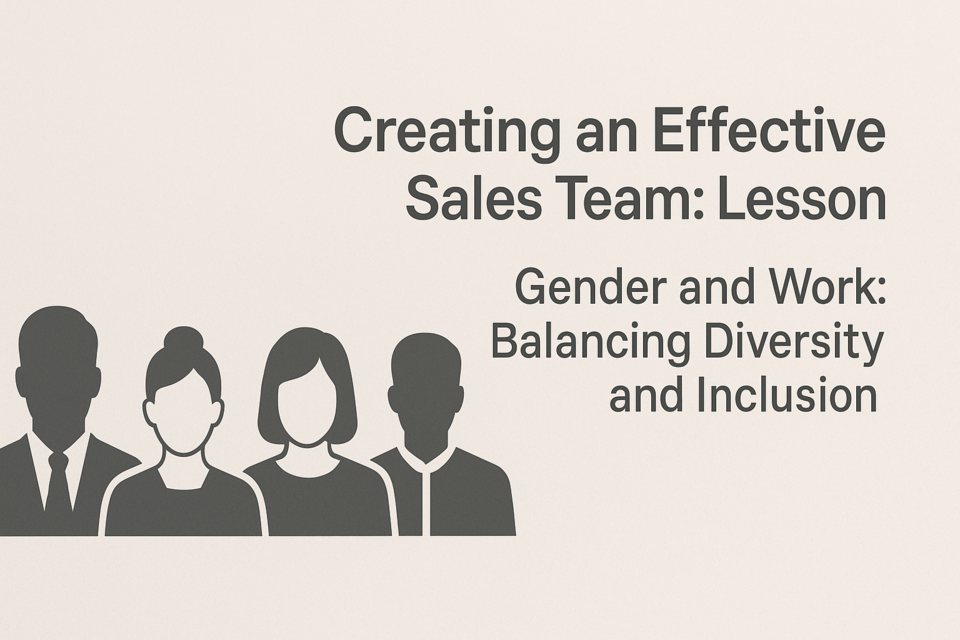 Creating an Effective Sales Team: Lesson

Gender and Work: Balancing Diversity and Inclusion